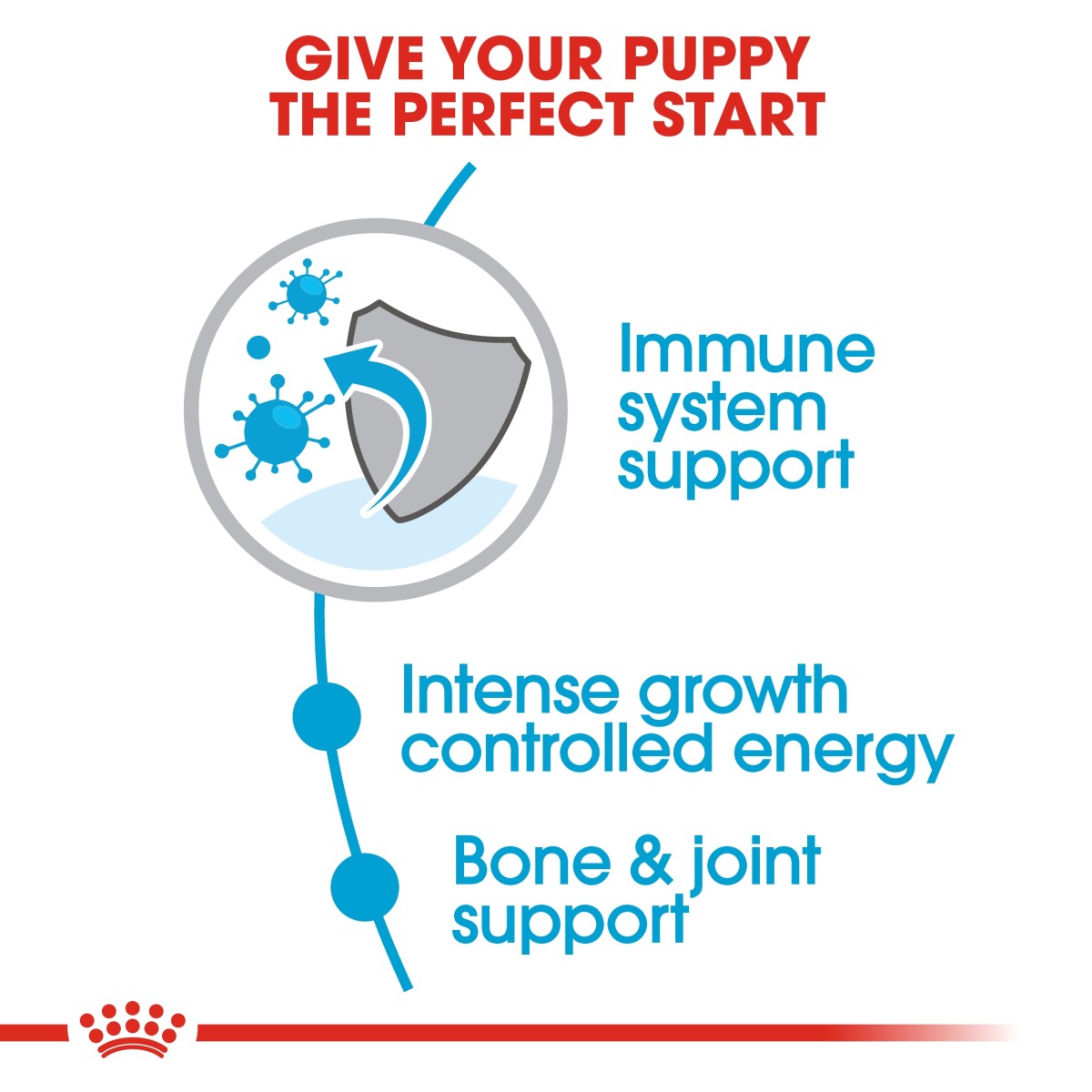 GIVE YOUR PUPPY THE PERFECT START

Immune system support

Intense growth controlled energy

Bone & joint support